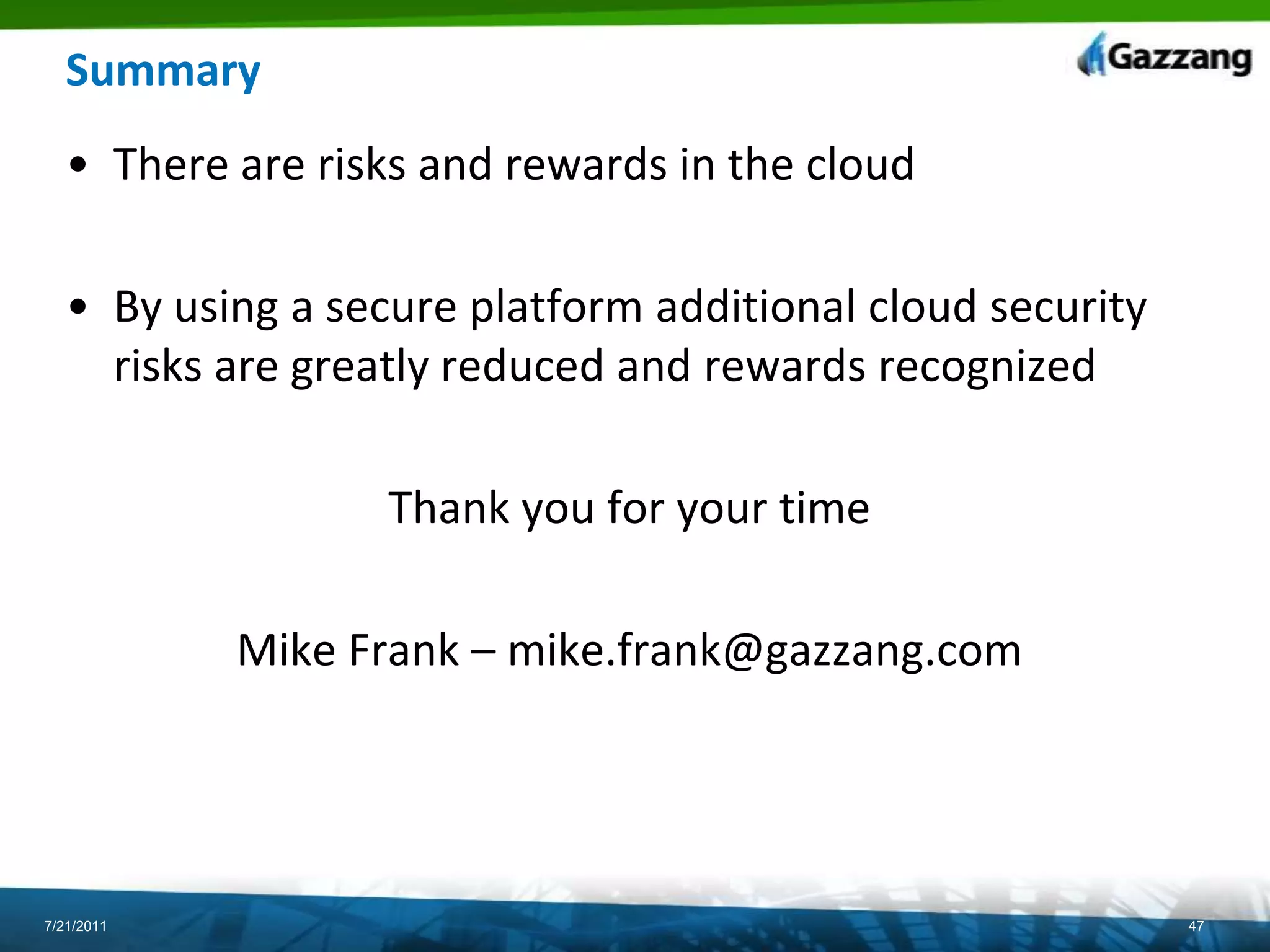 Summary

Gazzang

• There are risks and rewards in the cloud

• By using a secure platform additional cloud security risks are greatly reduced and rewards recognized

Thank you for your time

Mike Frank – mike.frank@gazzang.com

7/21/2011

47